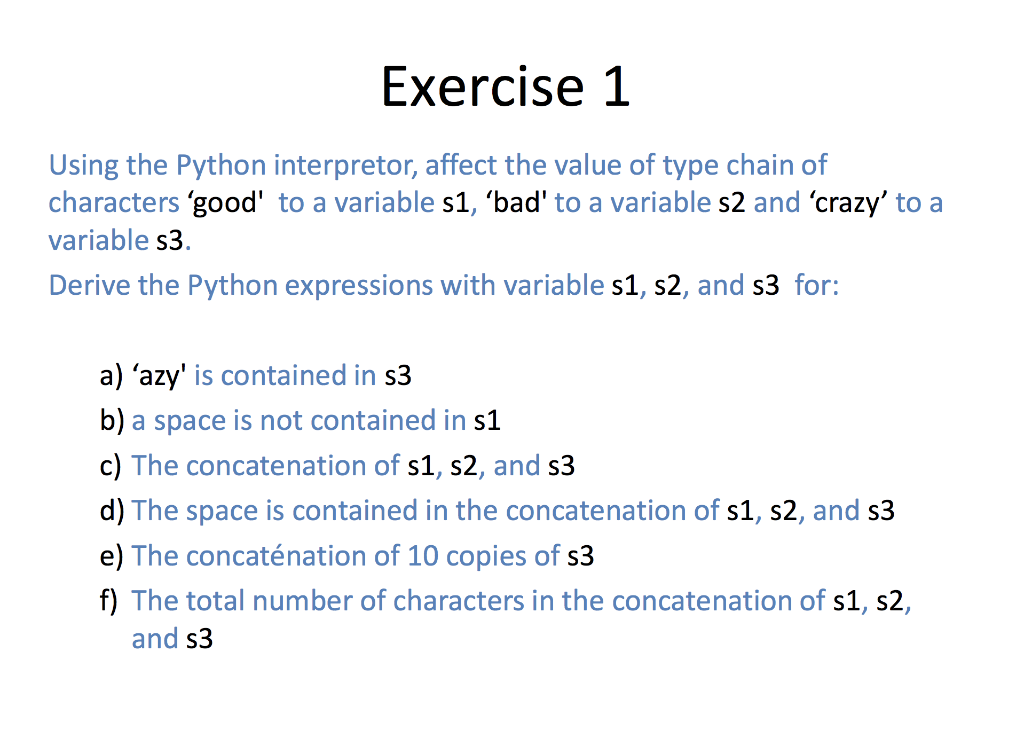 Exercise 1

Using the Python interpretor, affect the value of type chain of characters ‘good'  to a variable s1, ‘bad' to a variable s2 and ‘crazy’ to a variable s3.

Derive the Python expressions with variable s1, s2, and s3  for:

a) ‘azy' is contained in s3
b) a space is not contained in s1
c) The concatenation of s1, s2, and s3
d) The space is contained in the concatenation of s1, s2, and s3
e) The concaténation of 10 copies of s3
f) The total number of characters in the concatenation of s1, s2, and s3